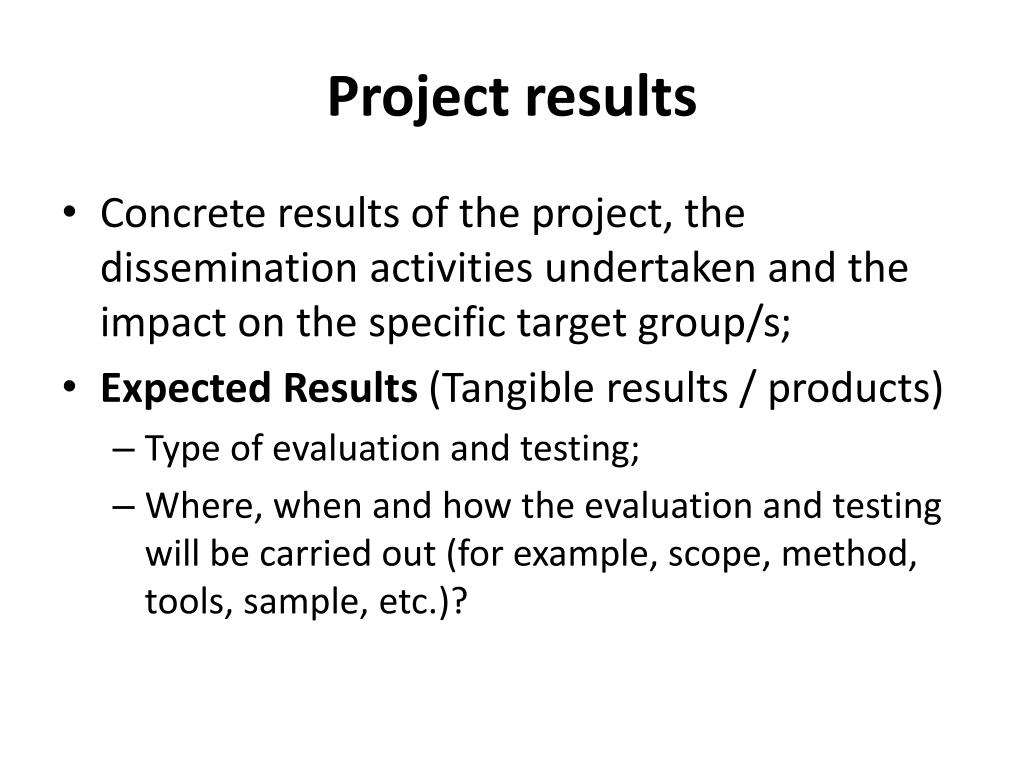 Project results

• Concrete results of the project, the dissemination activities undertaken and the impact on the specific target group/s;
• Expected Results (Tangible results / products)
– Type of evaluation and testing;
– Where, when and how the evaluation and testing will be carried out (for example, scope, method, tools, sample, etc.)?